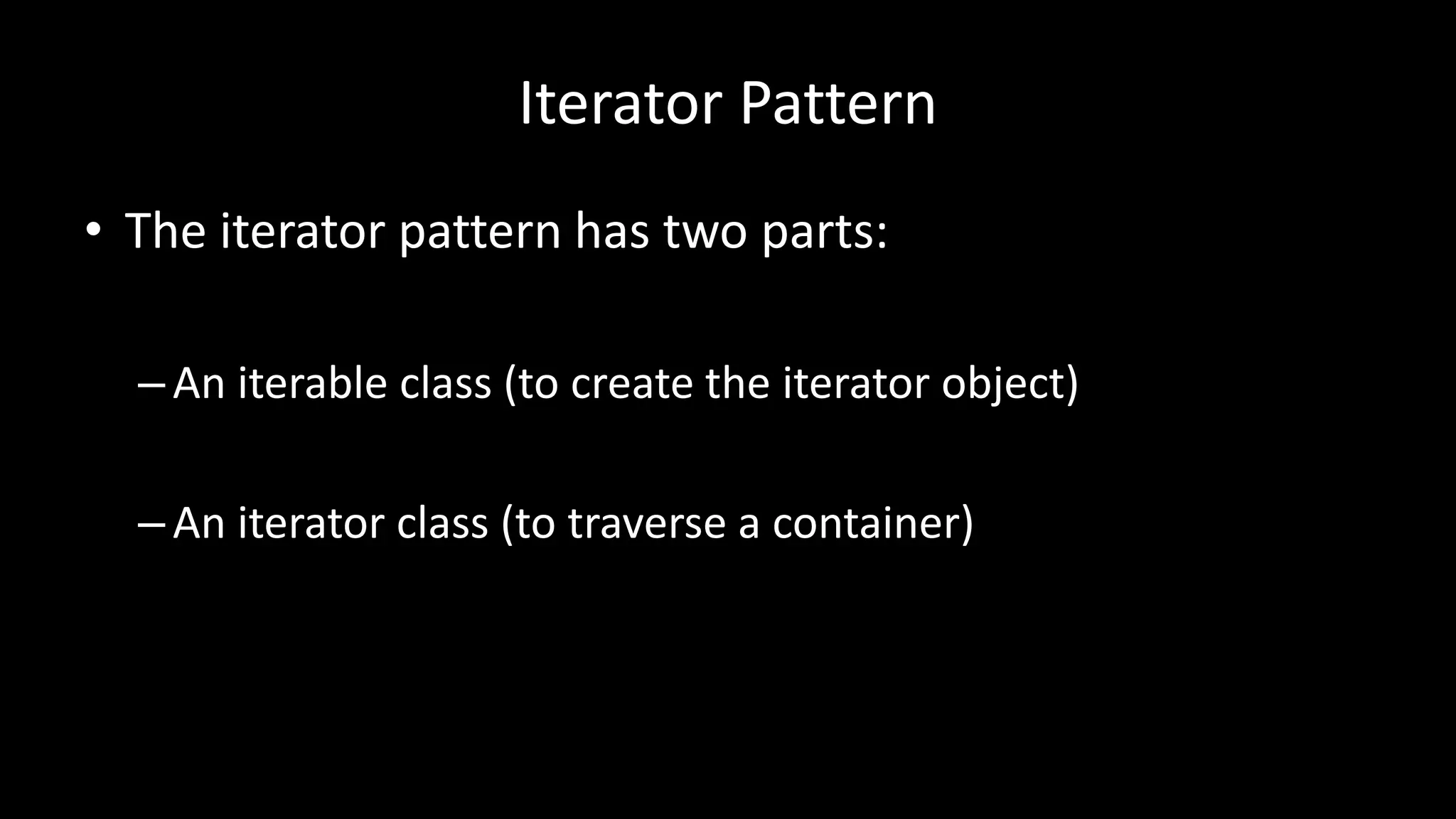 Iterator Pattern

• The iterator pattern has two parts:

– An iterable class (to create the iterator object)

– An iterator class (to traverse a container)